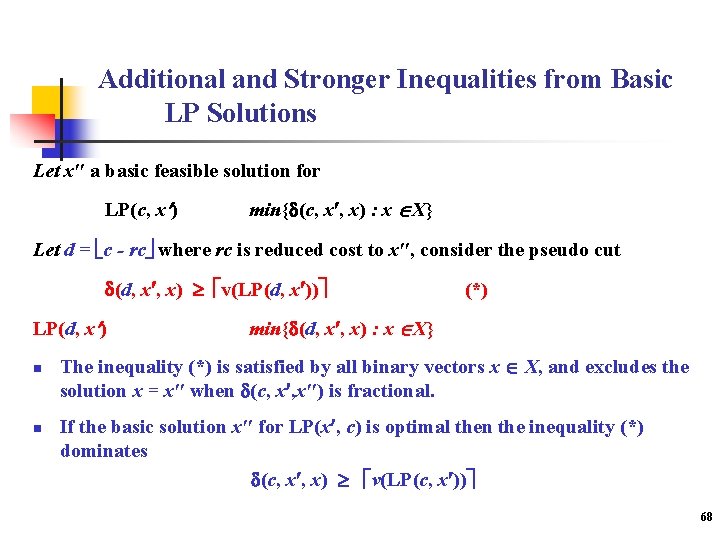 Additional and Stronger Inequalities from Basic LP Solutions

Let $x''$ a basic feasible solution for

LP$(c, x')$ $min\{\delta(c, x', x) : x \in X\}$

Let $d = \lfloor c - rc \rfloor$ where $rc$ is reduced cost to $x''$, consider the pseudo cut

$\delta(d, x', x) \geq \lceil v(LP(d, x')) \rceil$ (*)

LP$(d, x')$ $min\{\delta(d, x', x) : x \in X\}$

- The inequality (*) is satisfied by all binary vectors $x \in X$, and excludes the solution $x = x''$ when $\delta(c, x', x'')$ is fractional.

- If the basic solution $x''$ for LP$(x', c)$ is optimal then the inequality (*) dominates

$\delta(c, x', x) \geq \lceil v(LP(c, x')) \rceil$

68